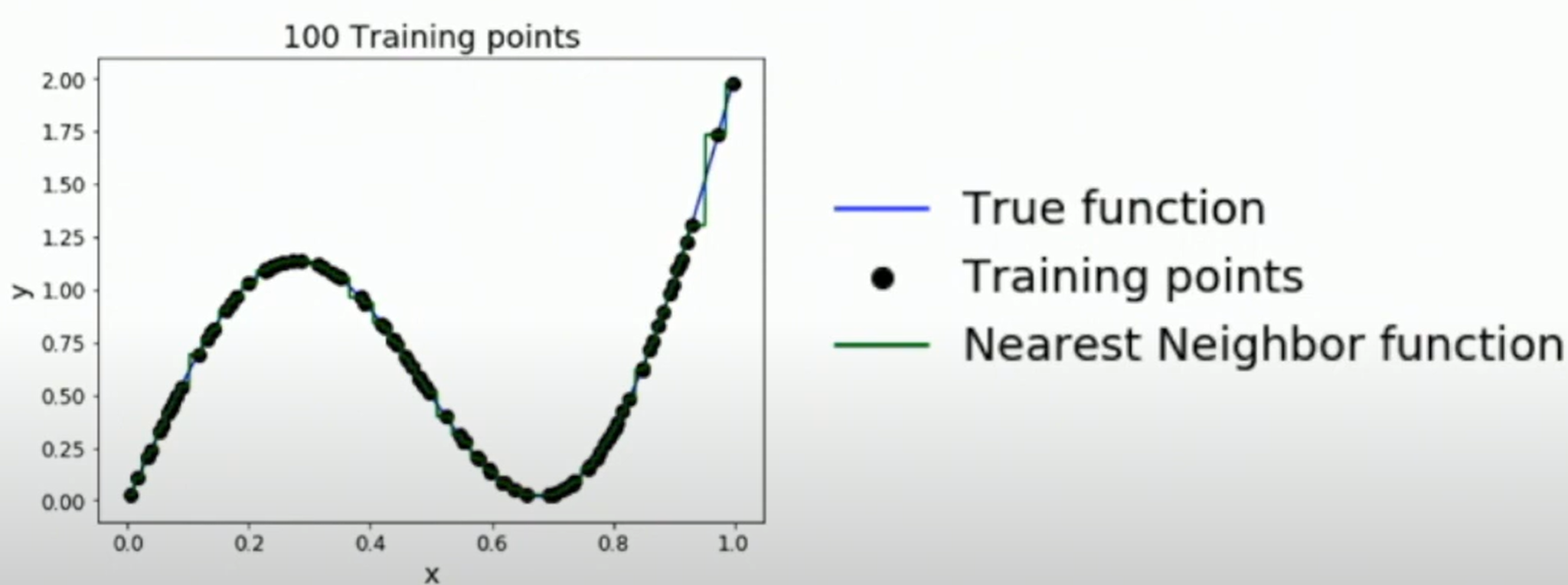 100 Training points

2.00
1.75
1.50
1.25
1.00
0.75
0.50
0.25
0.00

y

0.0
0.2
0.4
0.6
0.8
1.0

x

True function
Training points
Nearest Neighbor function